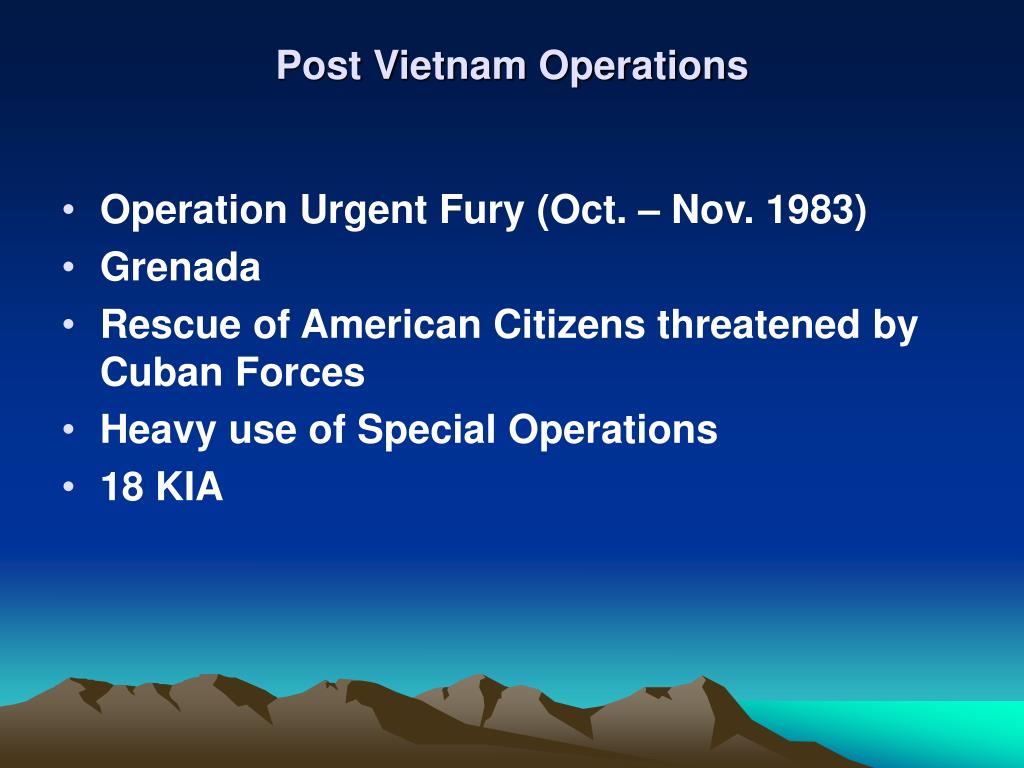 Post Vietnam Operations

• Operation Urgent Fury (Oct. – Nov. 1983)
• Grenada
• Rescue of American Citizens threatened by Cuban Forces
• Heavy use of Special Operations
• 18 KIA